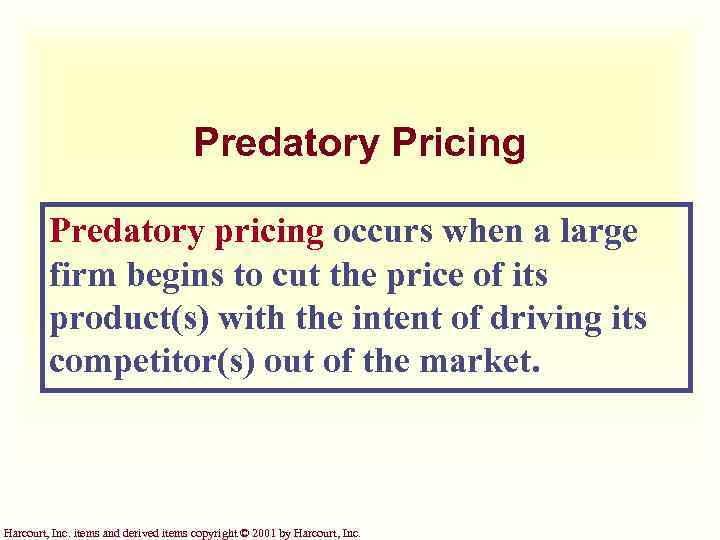 Predatory Pricing

Predatory pricing occurs when a large firm begins to cut the price of its product(s) with the intent of driving its competitor(s) out of the market.

Harcourt, Inc. items and derived items copyright © 2001 by Harcourt, Inc.